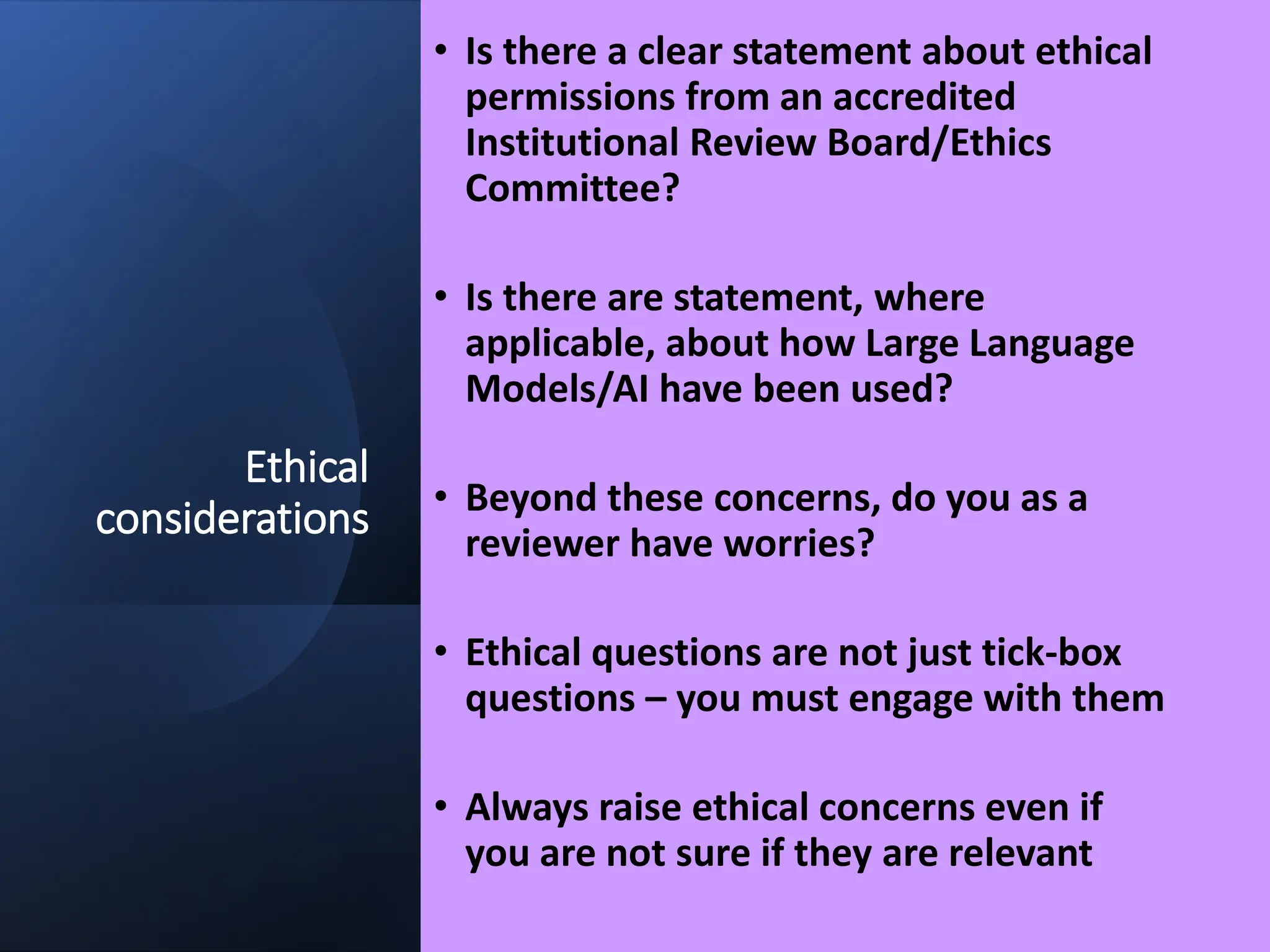 Ethical considerations

• Is there a clear statement about ethical permissions from an accredited Institutional Review Board/Ethics Committee?

• Is there are statement, where applicable, about how Large Language Models/AI have been used?

• Beyond these concerns, do you as a reviewer have worries?

• Ethical questions are not just tick-box questions – you must engage with them

• Always raise ethical concerns even if you are not sure if they are relevant